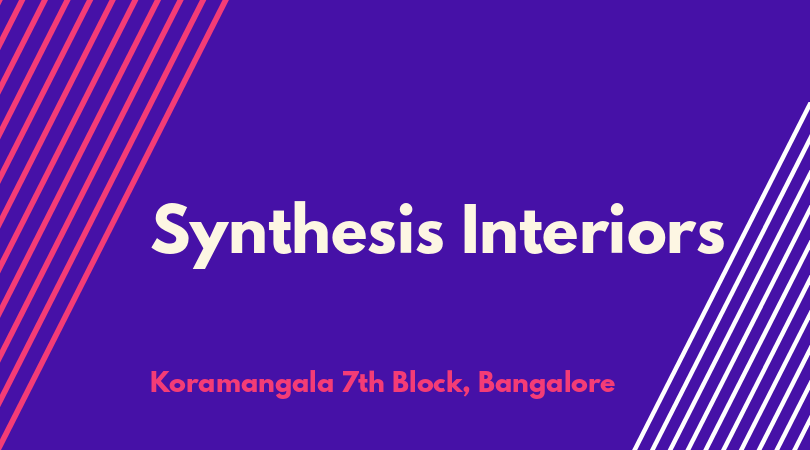 Synthesis Interiors

Koramangala 7th Block, Bangalore